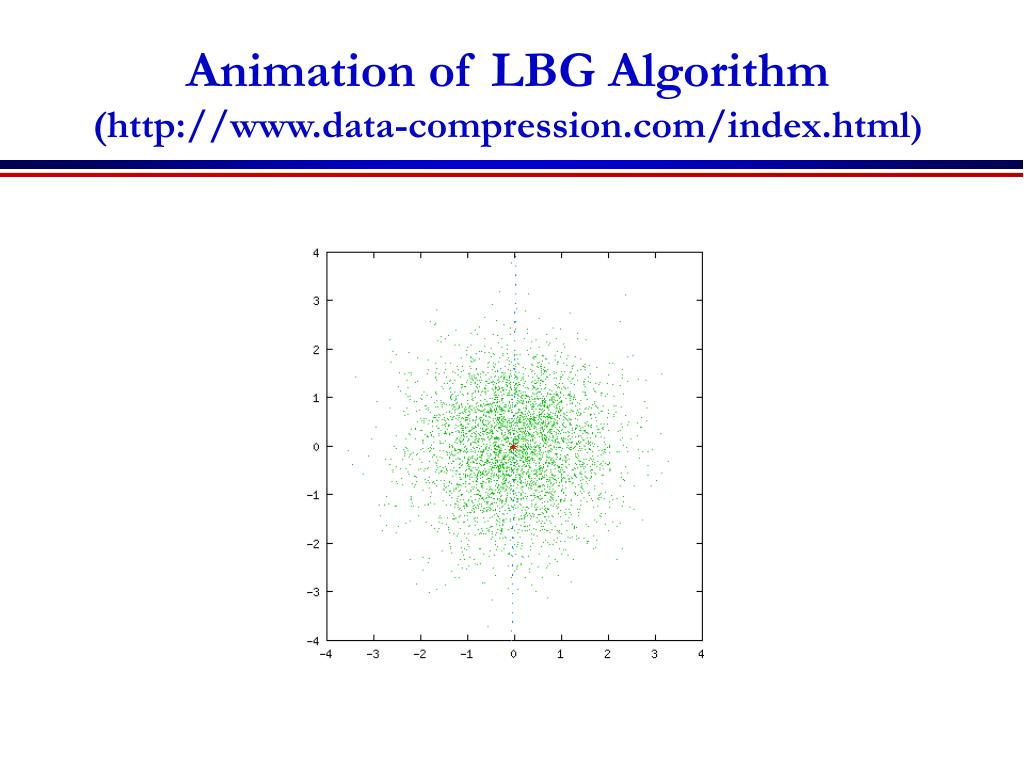 Animation of LBG Algorithm
(http://www.data-compression.com/index.html)

4
3
2
1
0
−1
−2
−3
−4
−4 −3 −2 −1 0 1 2 3 4